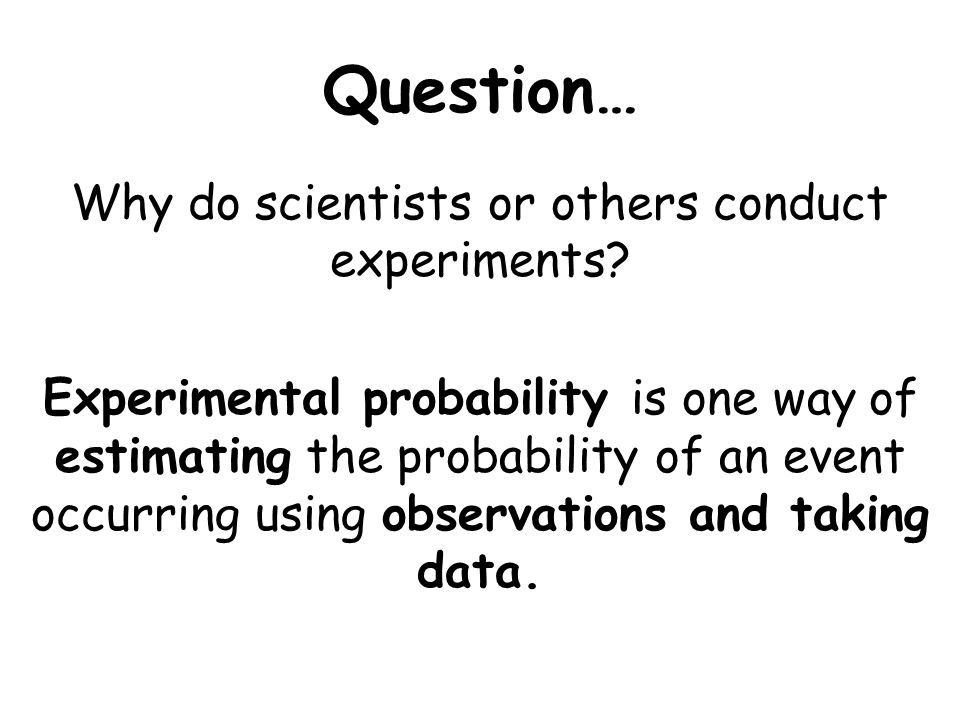 Question…

Why do scientists or others conduct experiments?

Experimental probability is one way of estimating the probability of an event occurring using observations and taking data.